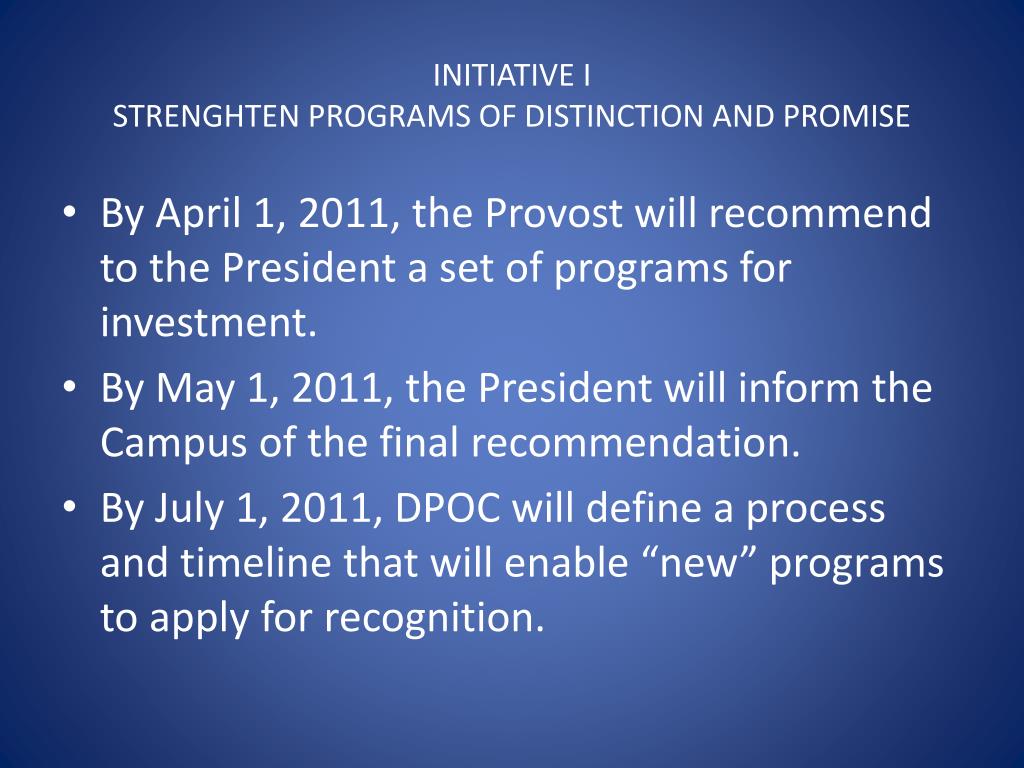 INITIATIVE I
STRENGHTEN PROGRAMS OF DISTINCTION AND PROMISE

• By April 1, 2011, the Provost will recommend to the President a set of programs for investment.
• By May 1, 2011, the President will inform the Campus of the final recommendation.
• By July 1, 2011, DPOC will define a process and timeline that will enable “new” programs to apply for recognition.